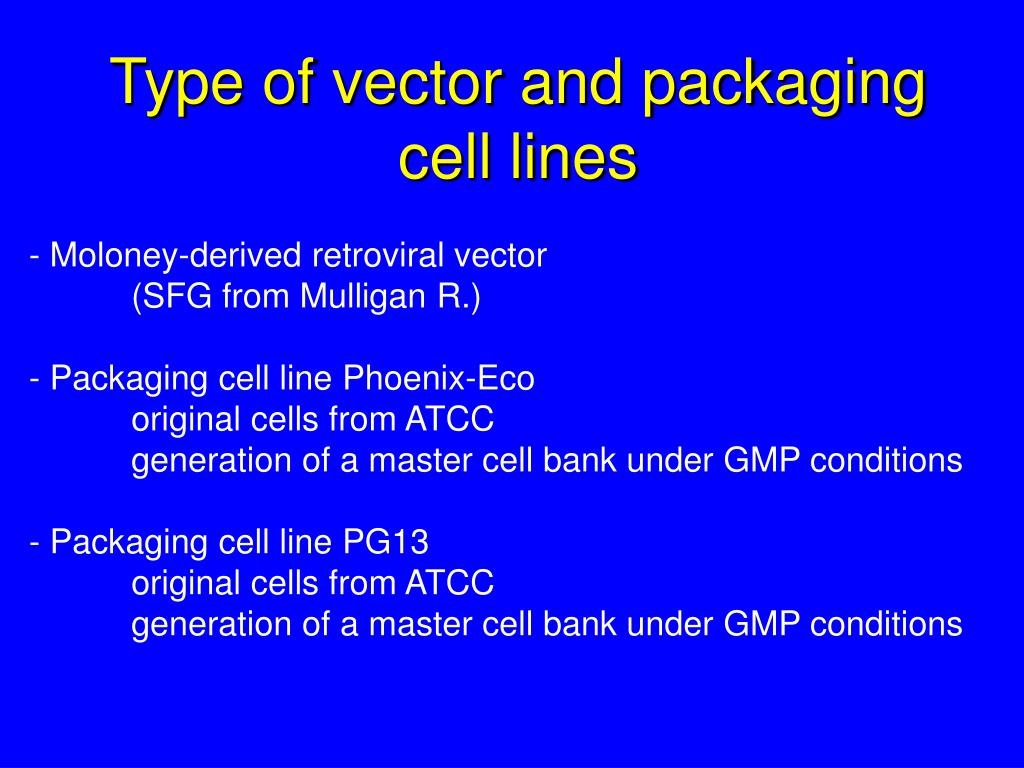 Type of vector and packaging cell lines

- Moloney-derived retroviral vector
(SFG from Mulligan R.)

- Packaging cell line Phoenix-Eco
original cells from ATCC
generation of a master cell bank under GMP conditions

- Packaging cell line PG13
original cells from ATCC
generation of a master cell bank under GMP conditions